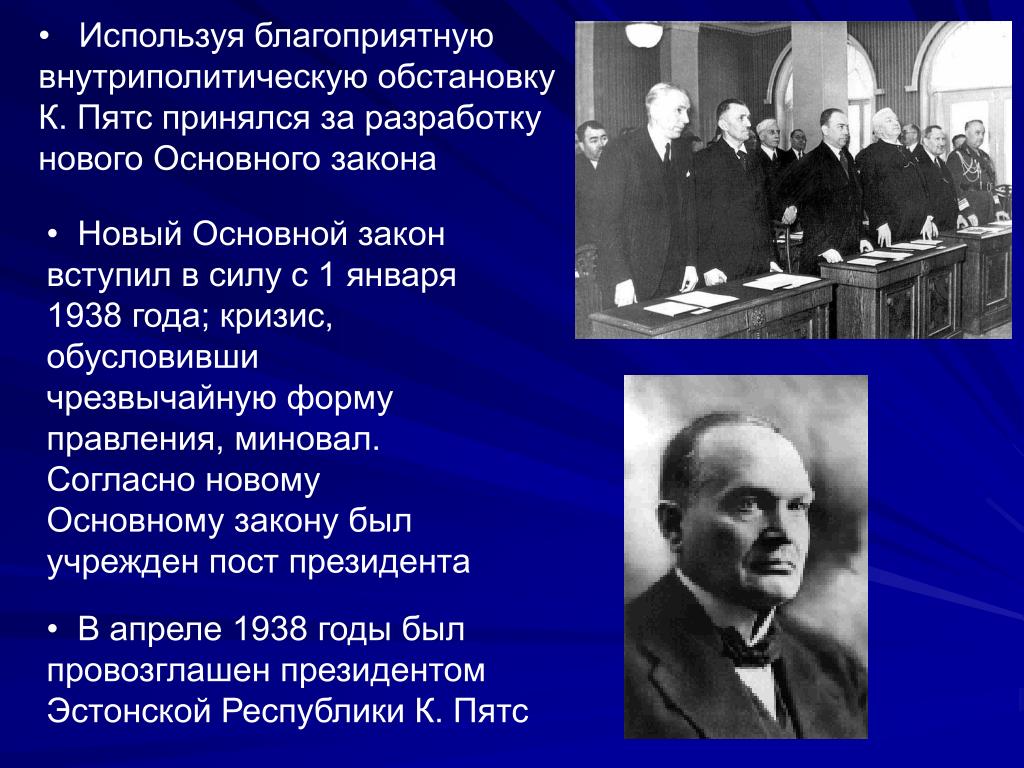 • Используя благоприятную внутриполитическую обстановку К. Пятс принялся за разработку нового Основного закона

• Новый Основной закон вступил в силу с 1 января 1938 года; кризис, обусловивши чрезвычайную форму правления, миновал. Согласно новому Основному закону был учрежден пост президента

• В апреле 1938 годы был провозглашен президентом Эстонской Республики К. Пятс